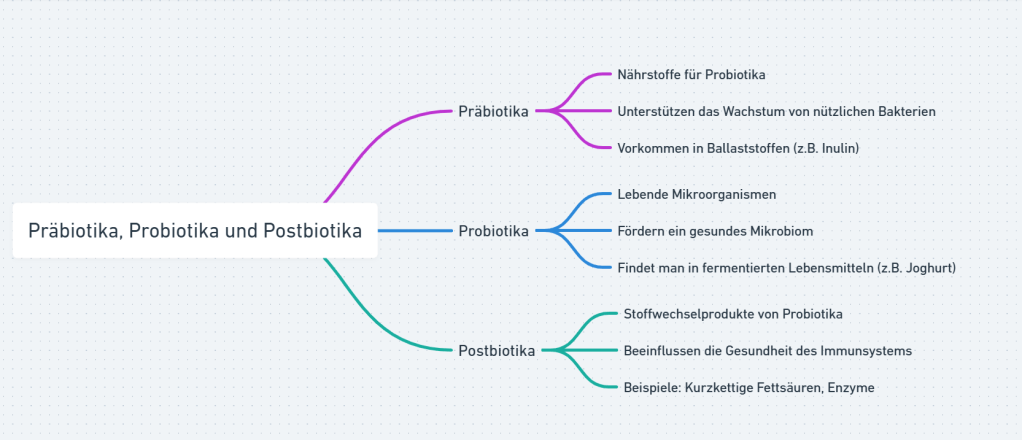 Präbiotika, Probiotika und Postbiotika

Präbiotika
Nährstoffe für Probiotika
Unterstützen das Wachstum von nützlichen Bakterien
Vorkommen in Ballaststoffen (z.B. Inulin)

Probiotika
Lebende Mikroorganismen
Fördern ein gesundes Mikrobiom
Findet man in fermentierten Lebensmitteln (z.B. Joghurt)

Postbiotika
Stoffwechselprodukte von Probiotika
Beeinflussen die Gesundheit des Immunsystems
Beispiele: Kurzkettige Fettsäuren, Enzyme